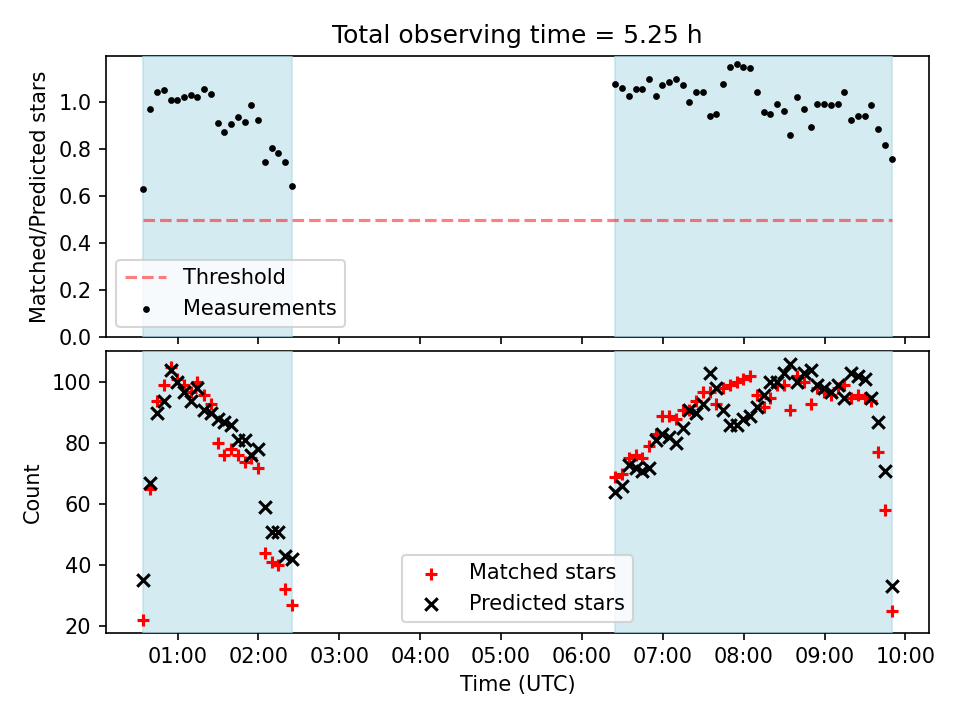 Total observing time = 5.25 h

Matched/Predicted stars

1.0
0.8
0.6
0.4
0.2
0.0

Threshold
Measurements

Count

100
80
60
40
20

Matched stars
Predicted stars

01:00 02:00 03:00 04:00 05:00 06:00 07:00 08:00 09:00 10:00

Time (UTC)